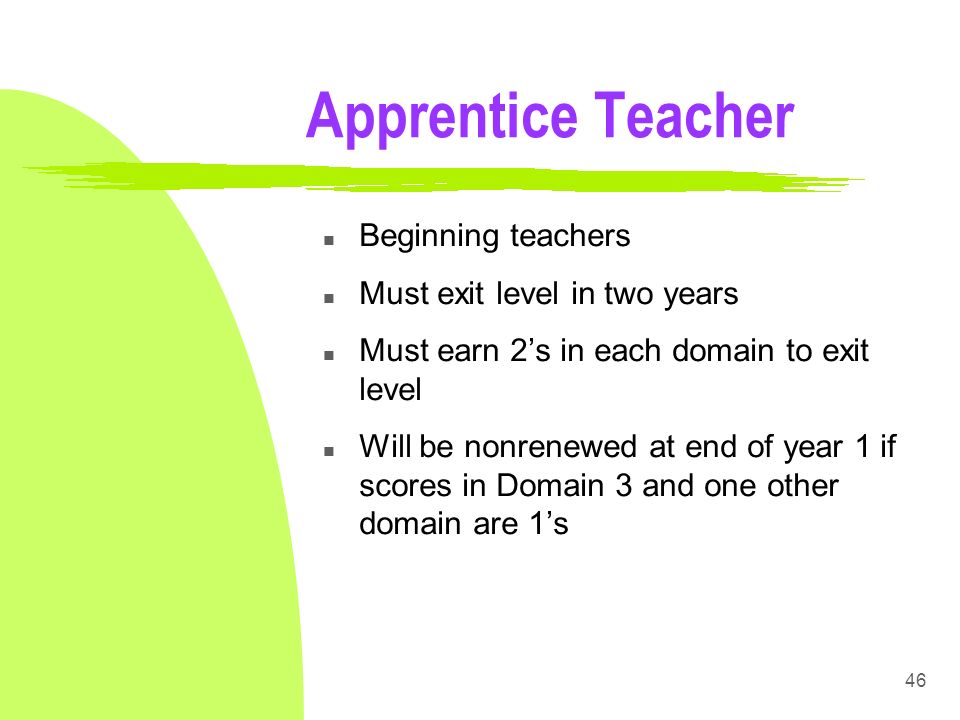 Apprentice Teacher

- Beginning teachers
- Must exit level in two years
- Must earn 2’s in each domain to exit level
- Will be nonrenewed at end of year 1 if scores in Domain 3 and one other domain are 1’s

46